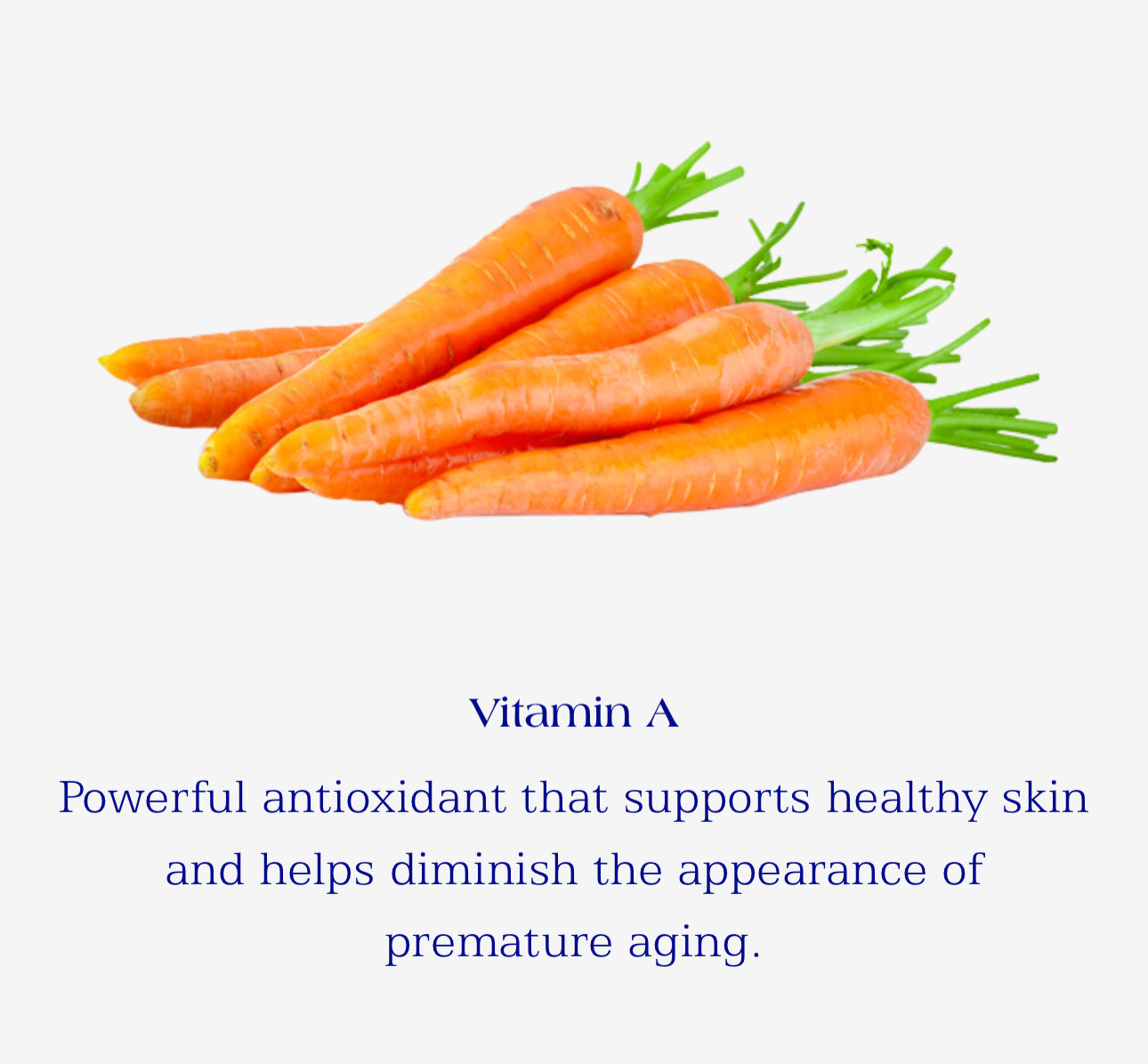 Vitamin A

Powerful antioxidant that supports healthy skin and helps diminish the appearance of premature aging.